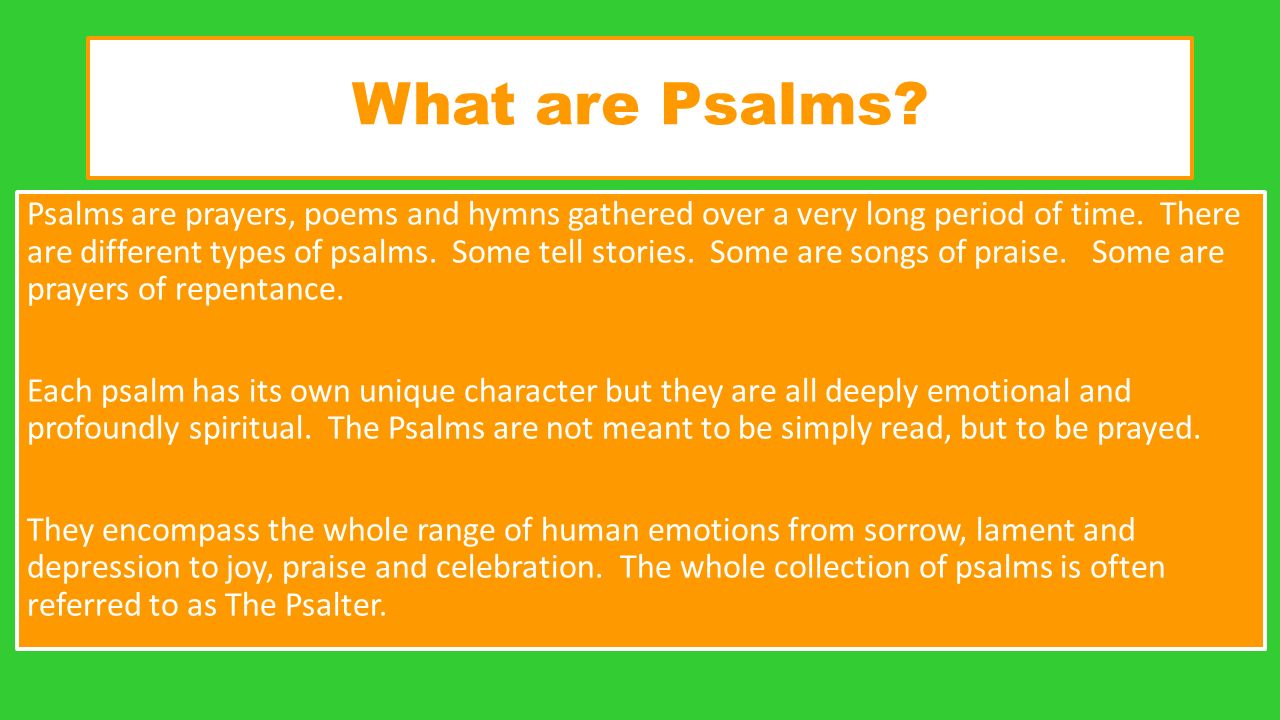 What are Psalms?

Psalms are prayers, poems and hymns gathered over a very long period of time. There are different types of psalms. Some tell stories. Some are songs of praise. Some are prayers of repentance.

Each psalm has its own unique character but they are all deeply emotional and profoundly spiritual. The Psalms are not meant to be simply read, but to be prayed.

They encompass the whole range of human emotions from sorrow, lament and depression to joy, praise and celebration. The whole collection of psalms is often referred to as The Psalter.